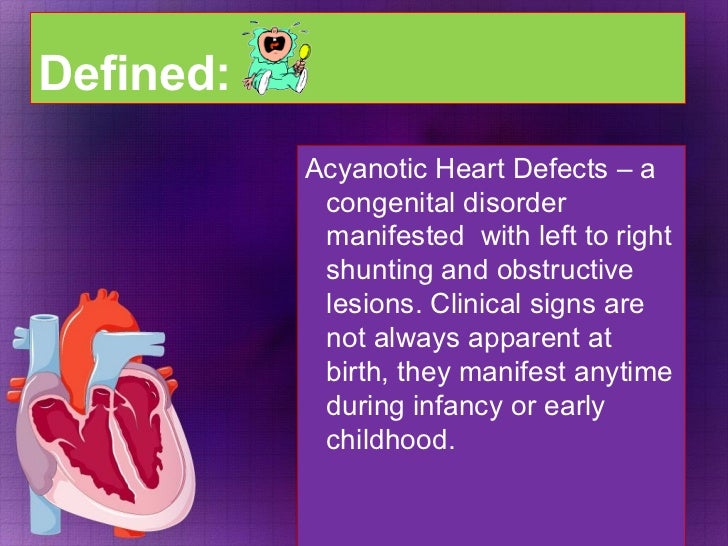 Defined:

Acyanotic Heart Defects – a congenital disorder manifested  with left to right shunting and obstructive lesions. Clinical signs are not always apparent at birth, they manifest anytime during infancy or early childhood.